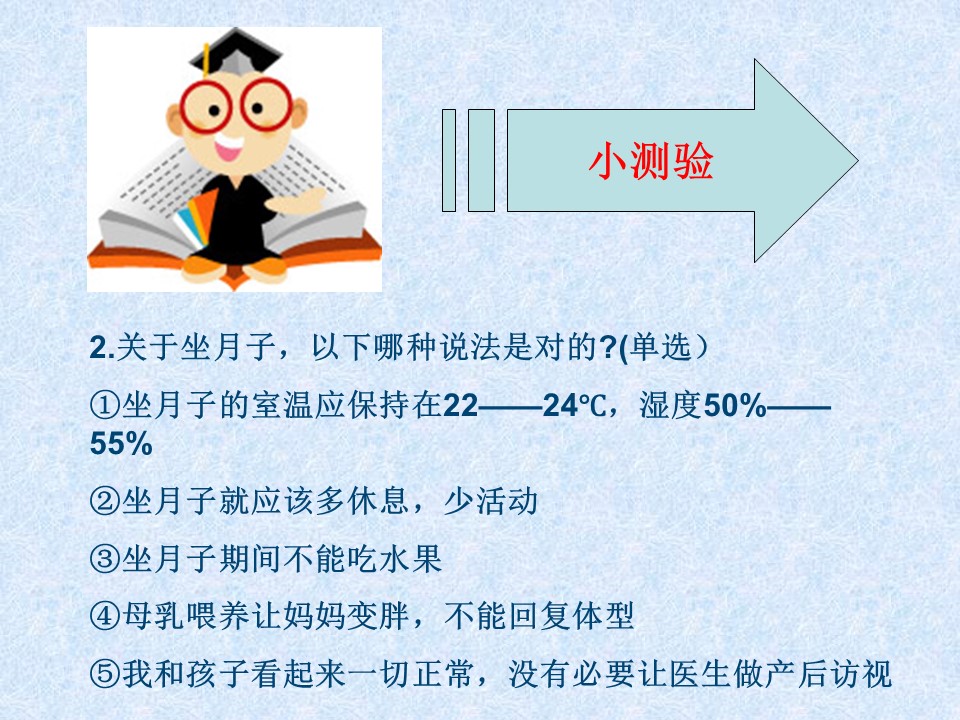 小测验

2.关于坐月子，以下哪种说法是对的?(单选）

①坐月子的室温应保持在22——24℃，湿度50%——55%

②坐月子就应该多休息，少活动

③坐月子期间不能吃水果

④母乳喂养让妈妈变胖，不能回复体型

⑤我和孩子看起来一切正常，没有必要让医生做产后访视